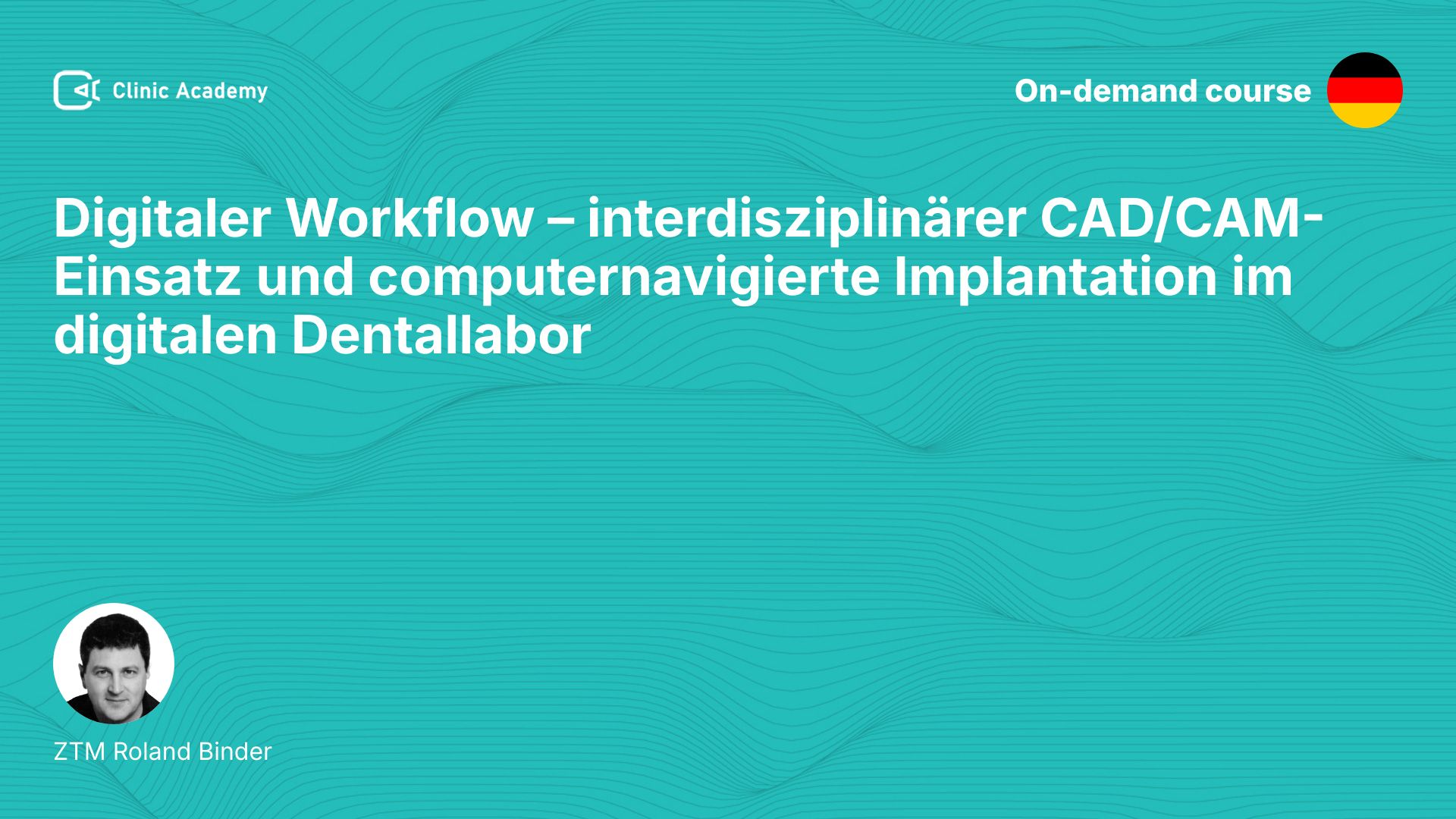 Clinic Academy

On-demand course

Digitaler Workflow – interdisziplinärer CAD/CAM-Einsatz und computernavigierte Implantation im digitalen Dentallabor

ZTM Roland Binder